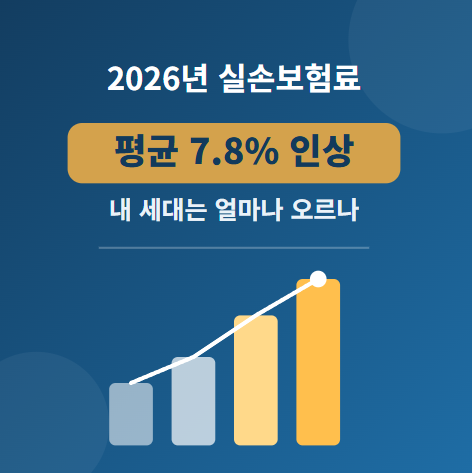 2026년 실손보험료

평균 7.8% 인상

내 세대는 얼마나 오르나